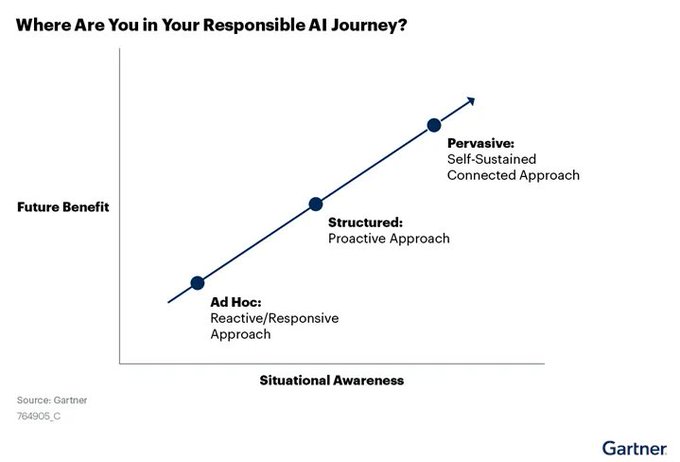 Where Are You in Your Responsible AI Journey?

Future Benefit

Pervasive:
Self-Sustained
Connected Approach

Structured:
Proactive Approach

Ad Hoc:
Reactive/Responsive
Approach

Situational Awareness

Source: Gartner
764905_C

Gartner